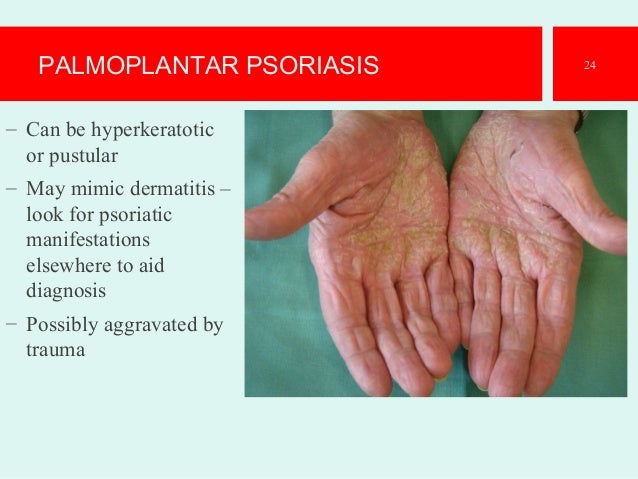 PALMOPLANTAR PSORIASIS

24

– Can be hyperkeratotic or pustular
– May mimic dermatitis – look for psoriatic manifestations elsewhere to aid diagnosis
– Possibly aggravated by trauma